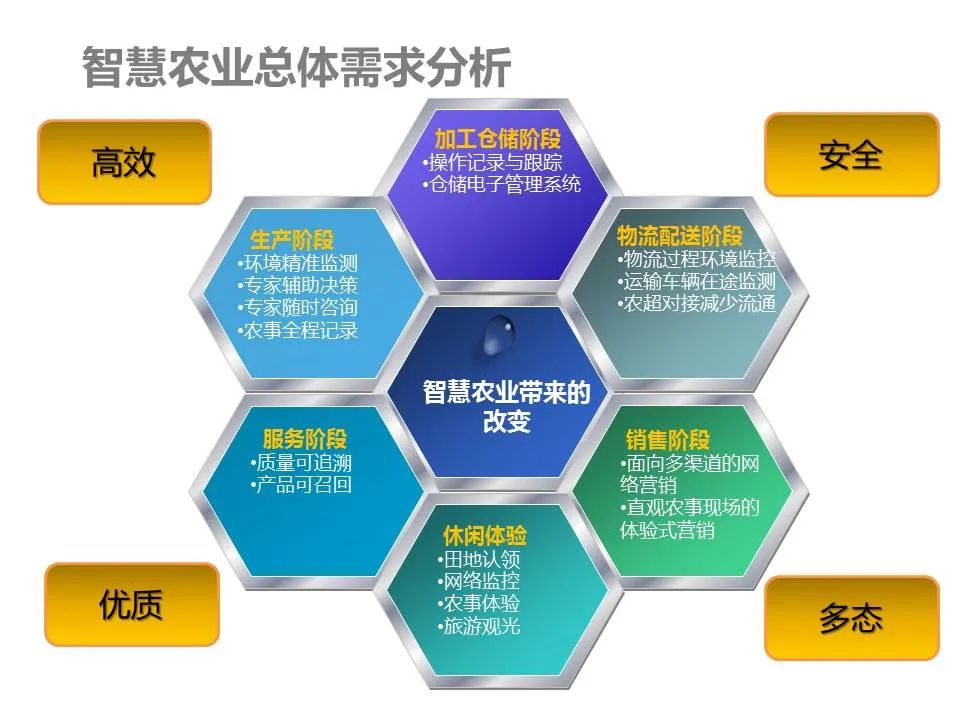 智慧农业总体需求分析

高效

安全

加工仓储阶段
•操作记录与跟踪
•仓储电子管理系统

生产阶段
•环境精准监测
•专家辅助决策
•专家随时咨询
•农事全程记录

物流配送阶段
•物流过程环境监控
•运输车辆在途监测
•农超对接减少流通

智慧农业带来的改变

服务阶段
•质量可追溯
•产品可召回

销售阶段
•面向多渠道的网络营销
•直观农事现场的体验式营销

休闲体验
•田地认领
•网络监控
•农事体验
•旅游观光

优质

多态